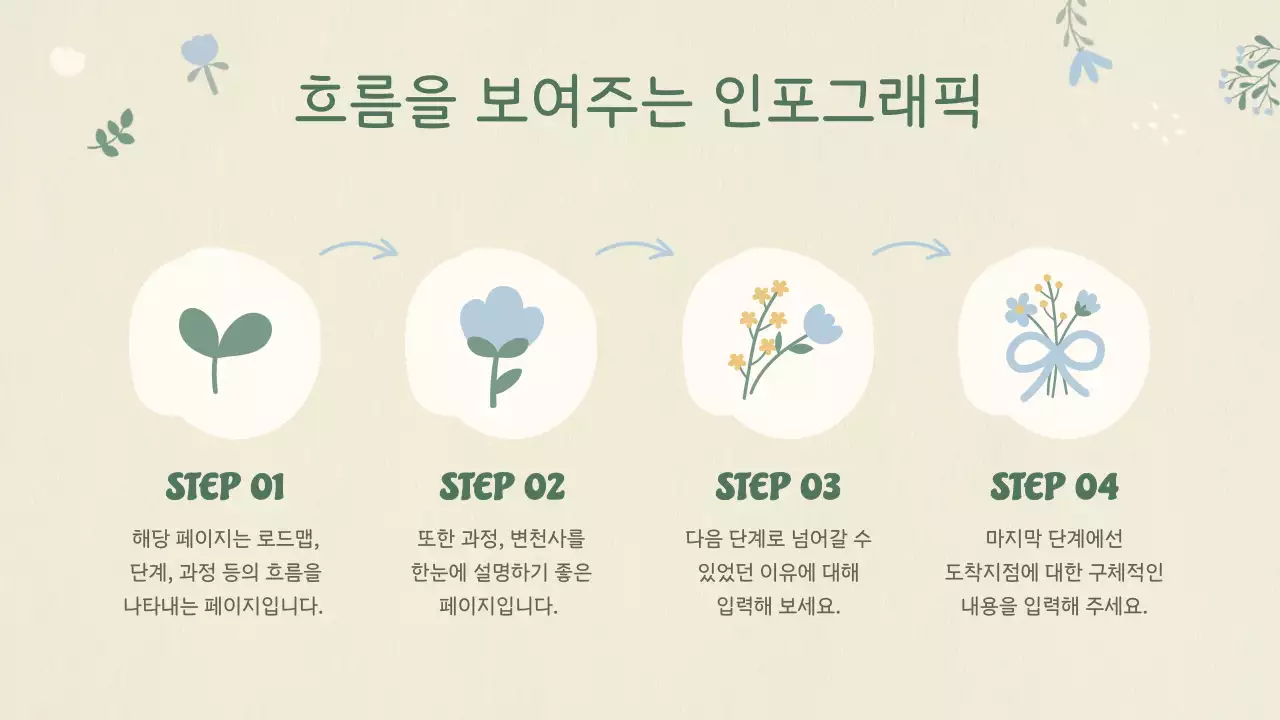 흐름을 보여주는 인포그래픽

STEP 01

해당 페이지는 로드맵, 단계, 과정 등의 흐름을 나타내는 페이지입니다.

STEP 02

또한 과정, 변천사를 한눈에 설명하기 좋은 페이지입니다.

STEP 03

다음 단계로 넘어갈 수 있었던 이유에 대해 입력해 보세요.

STEP 04

마지막 단계에선 도착지점에 대한 구체적인 내용을 입력해 주세요.